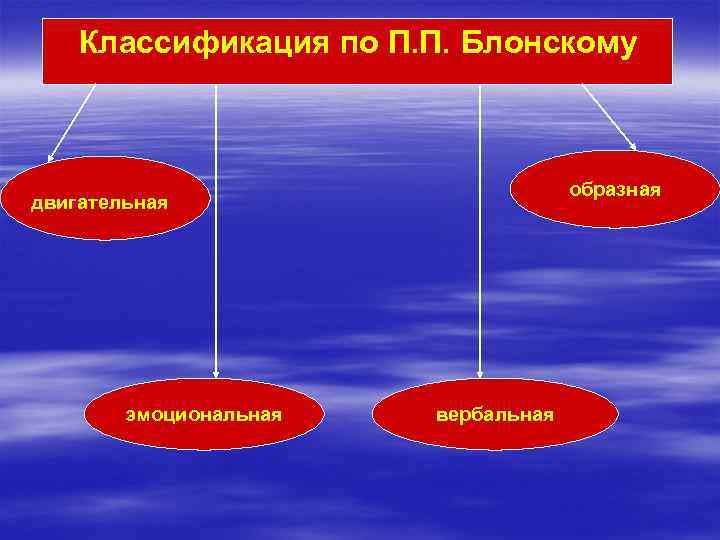 Классификация по П.П. Блонскому

двигательная

образная

эмоциональная

вербальная